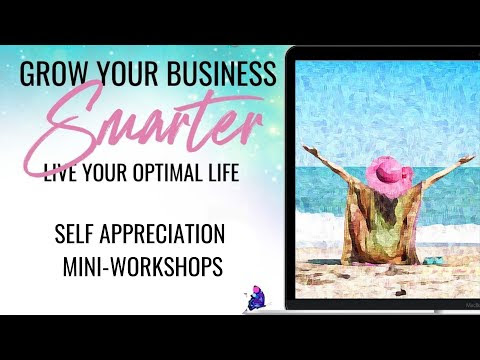 GROW YOUR BUSINESS
Smarter
LIVE YOUR OPTIMAL LIFE

SELF APPRECIATION
MINI-WORKSHOPS

MacBo